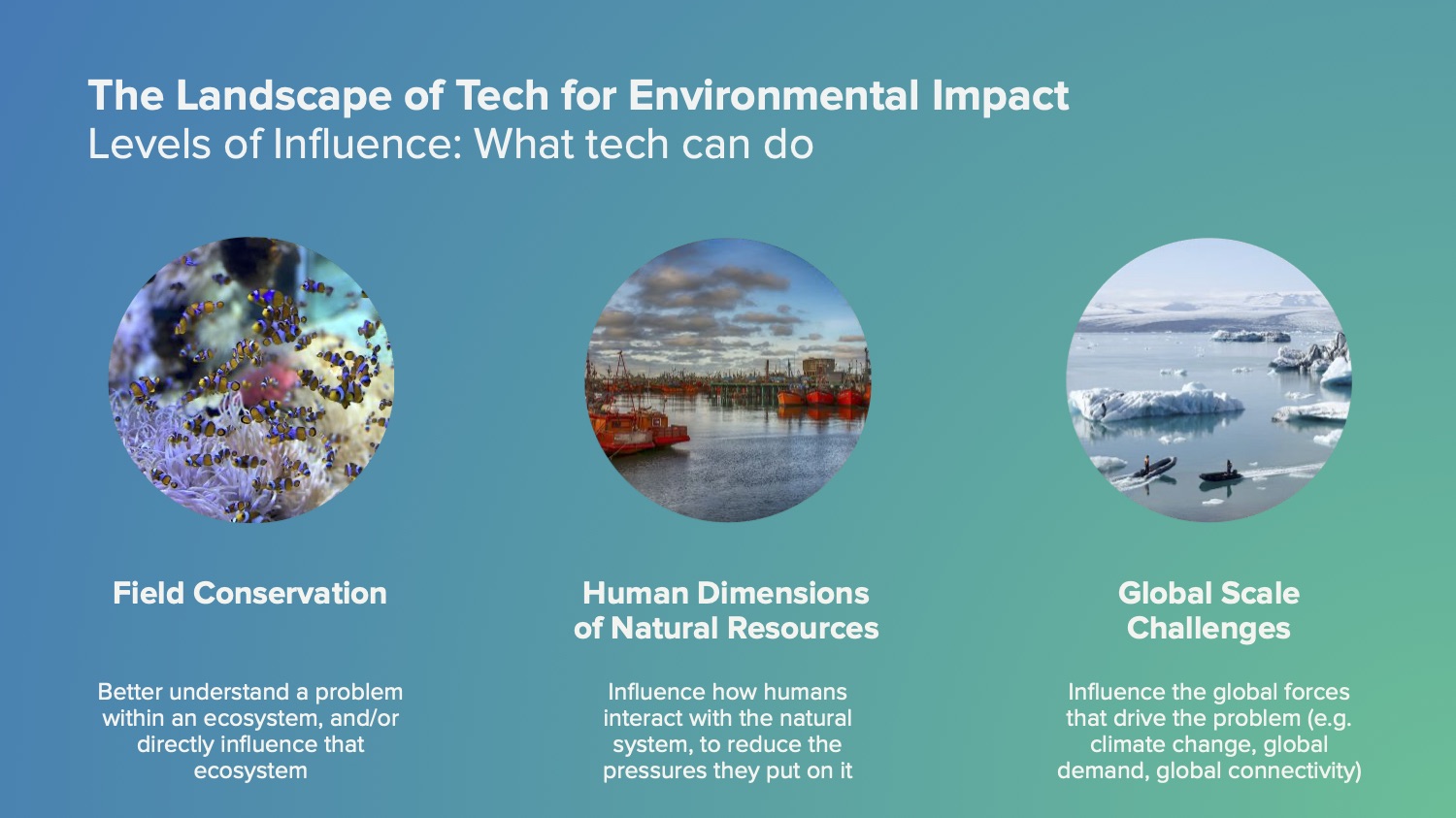 The Landscape of Tech for Environmental Impact
Levels of Influence: What tech can do

Field Conservation

Better understand a problem within an ecosystem, and/or directly influence that ecosystem

Human Dimensions of Natural Resources

Influence how humans interact with the natural system, to reduce the pressures they put on it

Global Scale Challenges

Influence the global forces that drive the problem (e.g. climate change, global demand, global connectivity)